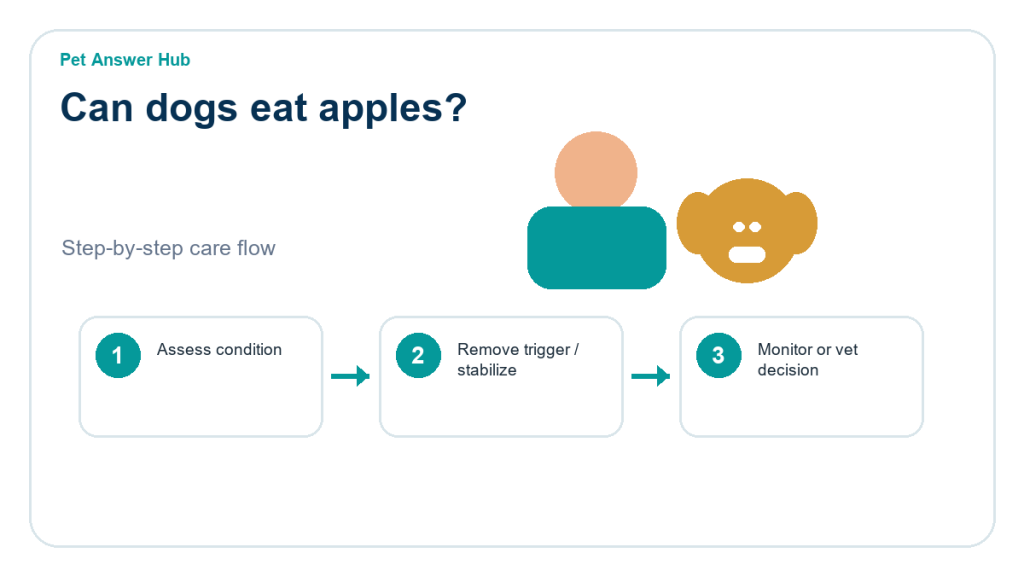 Pet Answer Hub

Can dogs eat apples?

Step-by-step care flow

1 Assess condition

2 Remove trigger / stabilize

3 Monitor or vet decision